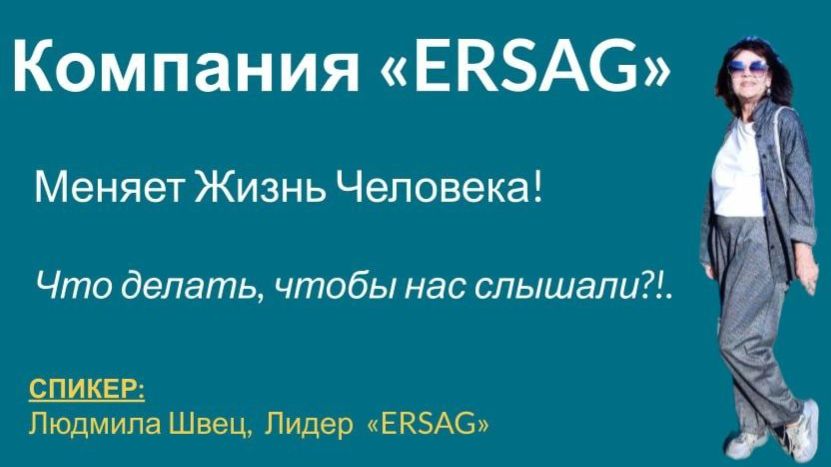 Компания «ERSAG»

Меняет Жизнь Человека!

Что делать, чтобы нас слышали?!.

СПИКЕР:
Людмила Швец, Лидер «ERSAG»